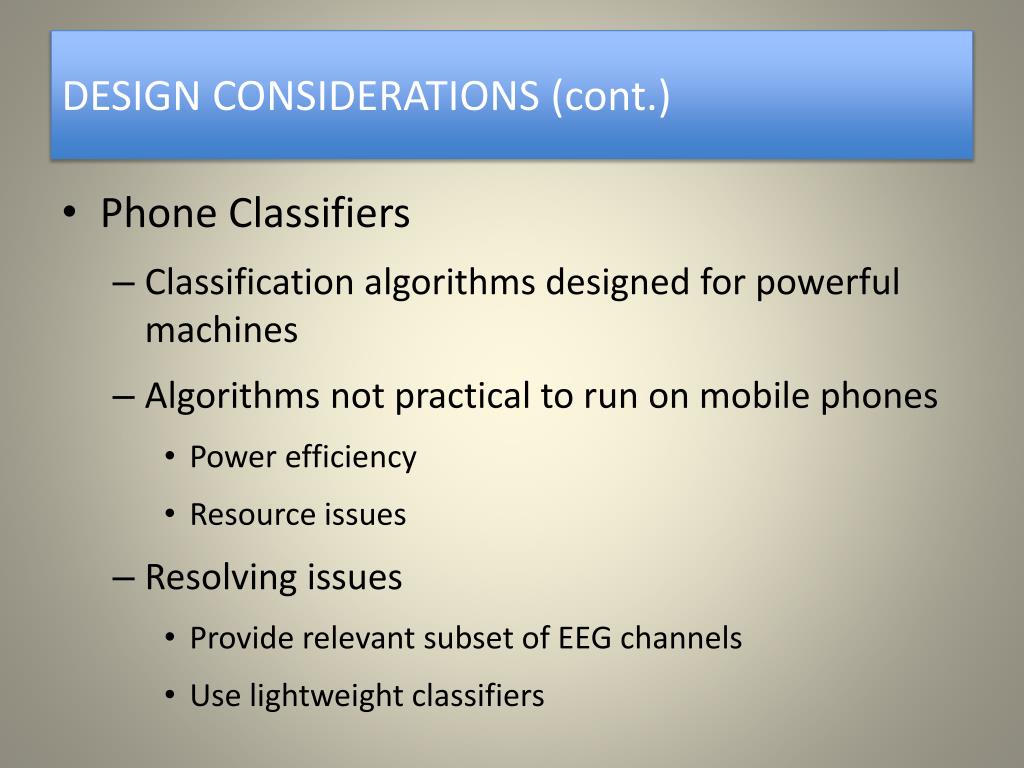 DESIGN CONSIDERATIONS (cont.)

• Phone Classifiers
– Classification algorithms designed for powerful machines
– Algorithms not practical to run on mobile phones
• Power efficiency
• Resource issues
– Resolving issues
• Provide relevant subset of EEG channels
• Use lightweight classifiers